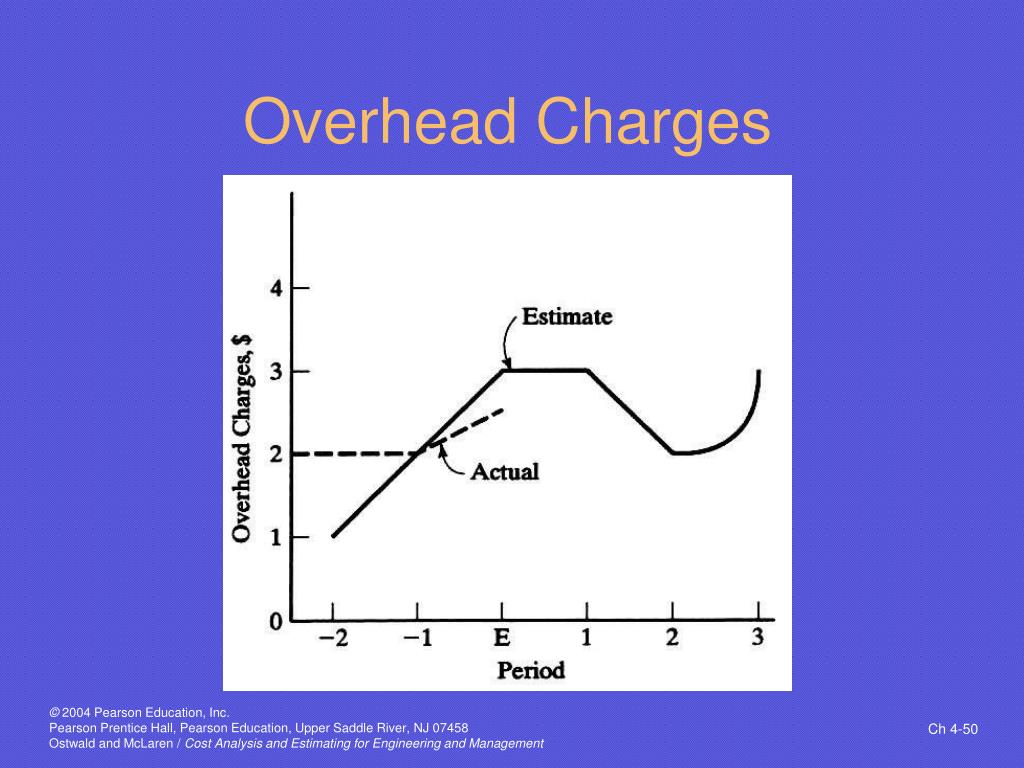 Overhead Charges

Overhead Charges, $

4
3
2
1
0

Estimate

Actual

−2 −1 E 1 2 3

Period

© 2004 Pearson Education, Inc.
Pearson Prentice Hall, Pearson Education, Upper Saddle River, NJ 07458
Ostwald and McLaren / Cost Analysis and Estimating for Engineering and Management

Ch 4-50